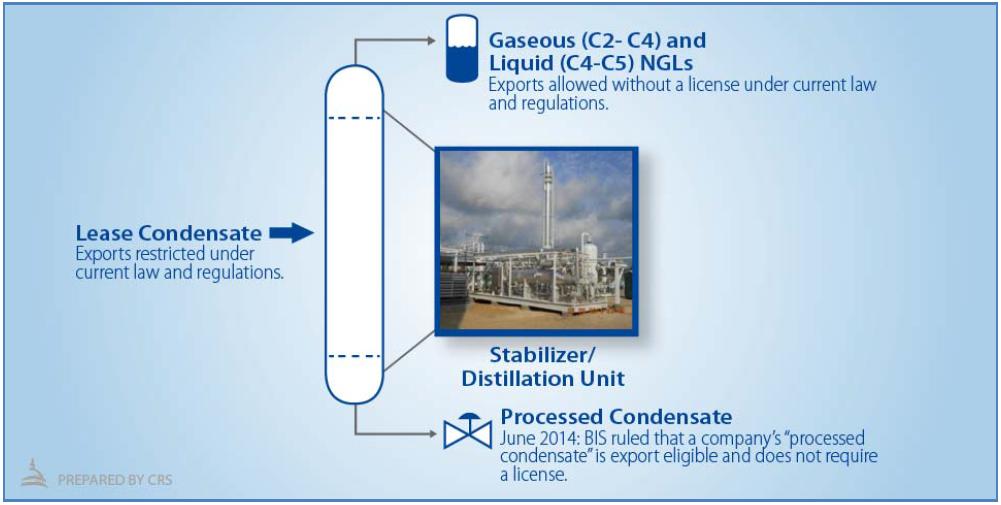 Gaseous (C2- C4) and Liquid (C4-C5) NGLs
Exports allowed without a license under current law and regulations.

Lease Condensate
Exports restricted under current law and regulations.

Stabilizer/ Distillation Unit

Processed Condensate
June 2014: BIS ruled that a company's "processed condensate" is export eligible and does not require a license.

PREPARED BY CRS